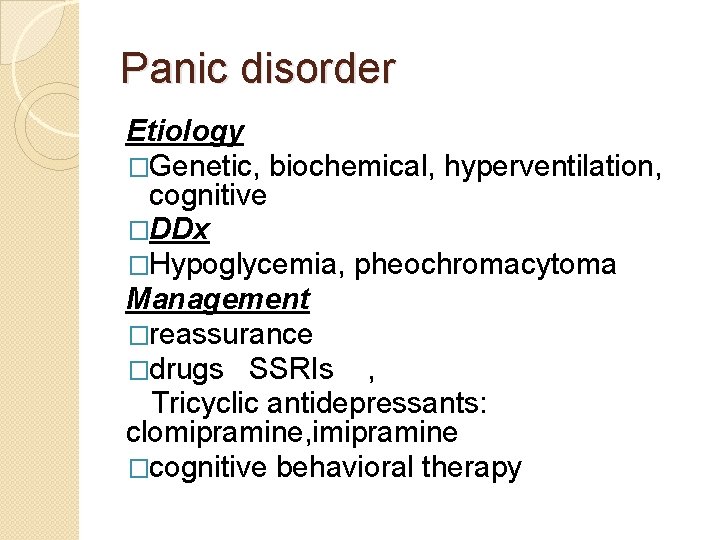 Panic disorder

Etiology

□Genetic, biochemical, hyperventilation, cognitive

□DDx

□Hypoglycemia, pheochromacytoma

Management

□reassurance

□drugs SSRIs ,

Tricyclic antidepressants: clomipramine,imipramine

□cognitive behavioral therapy